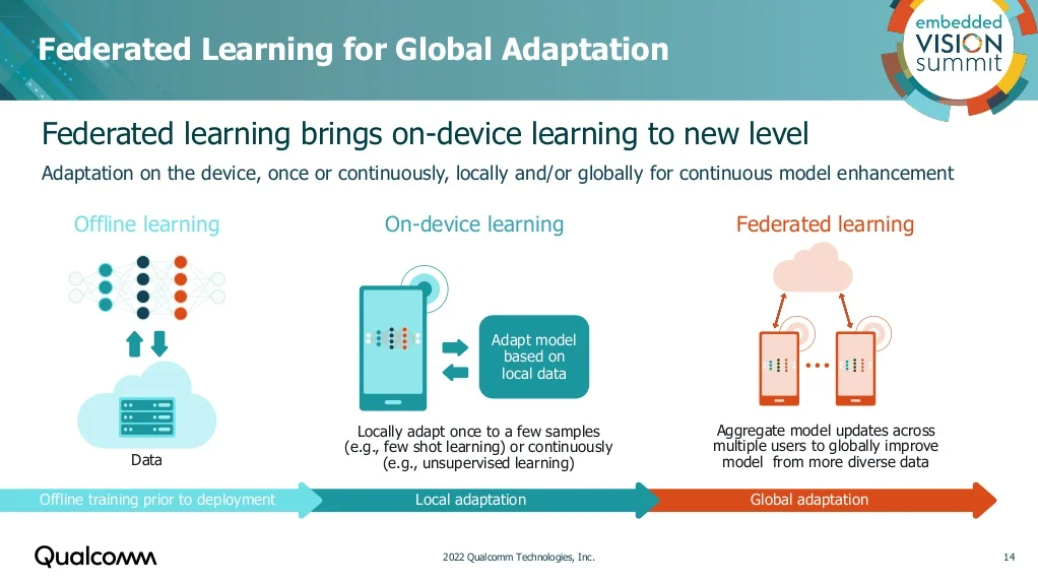 Federated Learning for Global Adaptation

embedded VISION summit

Federated learning brings on-device learning to new level

Adaptation on the device, once or continuously, locally and/or globally for continuous model enhancement

Offline learning

Data

On-device learning

Adapt model based on local data

Locally adapt once to a few samples (e.g., few shot learning) or continuously (e.g., unsupervised learning)

Federated learning

Aggregate model updates across multiple users to globally improve model from more diverse data

Offline training prior to deployment

Local adaptation

Global adaptation

Qualcomm

2022 Qualcomm Technologies, Inc.

14